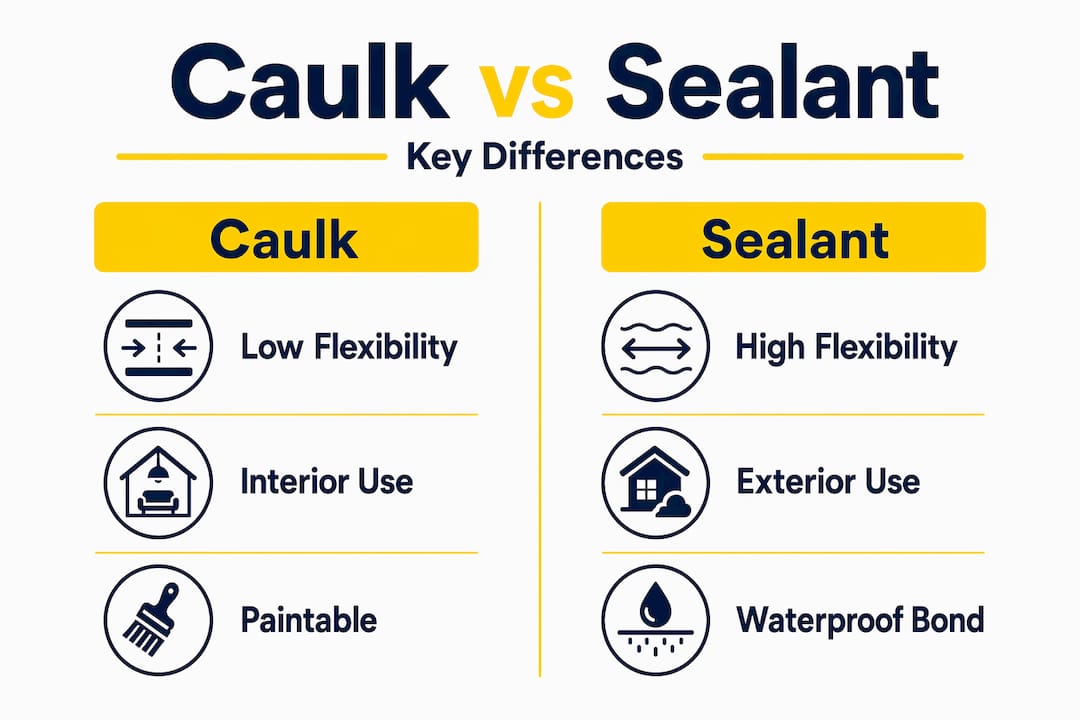 Caulk vs Sealant

Key Differences

Caulk

Low Flexibility

Interior Use

Paintable

Sealant

High Flexibility

Exterior Use

Waterproof Bond